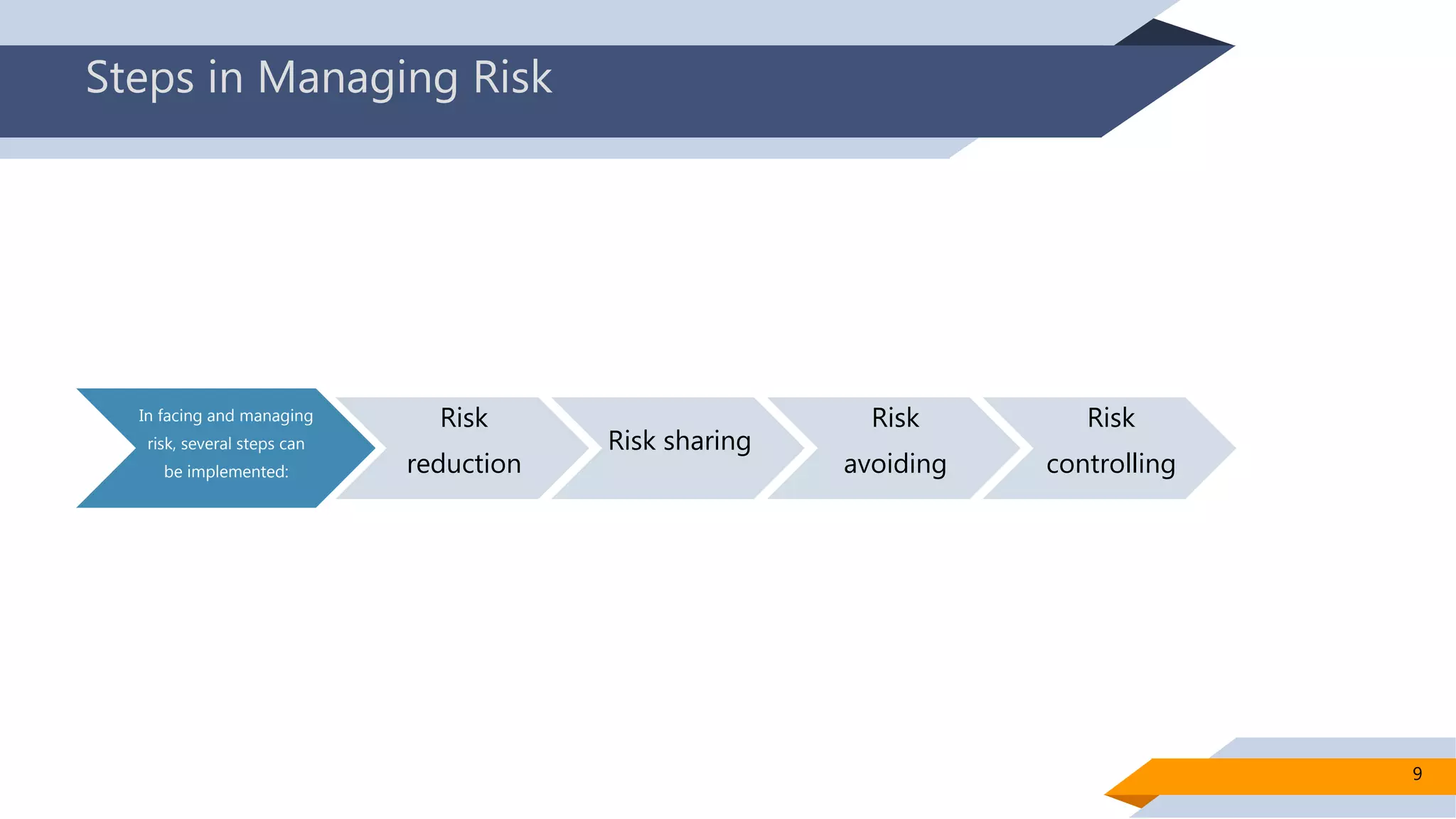 Steps in Managing Risk

In facing and managing risk, several steps can be implemented:

Risk reduction

Risk sharing

Risk avoiding

Risk controlling

9